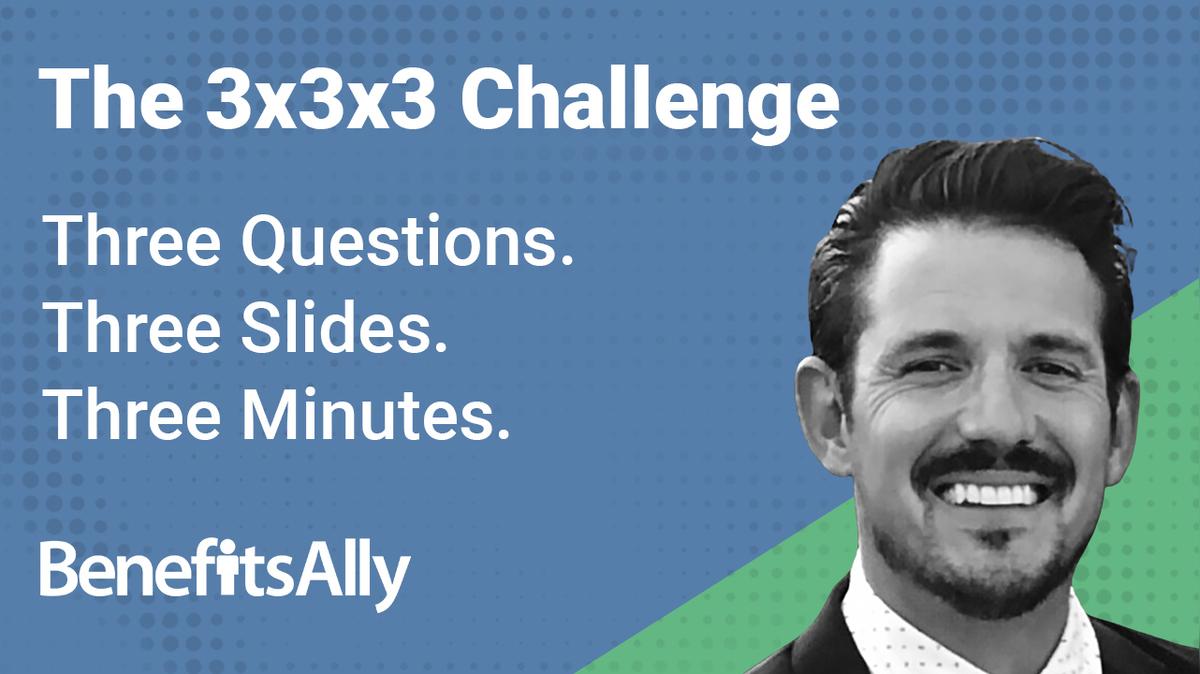 The 3x3x3 Challenge

Three Questions.
Three Slides.
Three Minutes.

BenefitsAlly